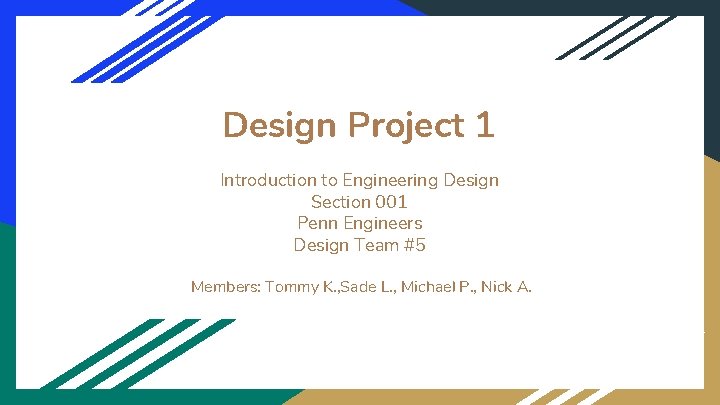 Design Project 1

Introduction to Engineering Design
Section 001
Penn Engineers
Design Team #5

Members: Tommy K.,Sade L., Michael P., Nick A.